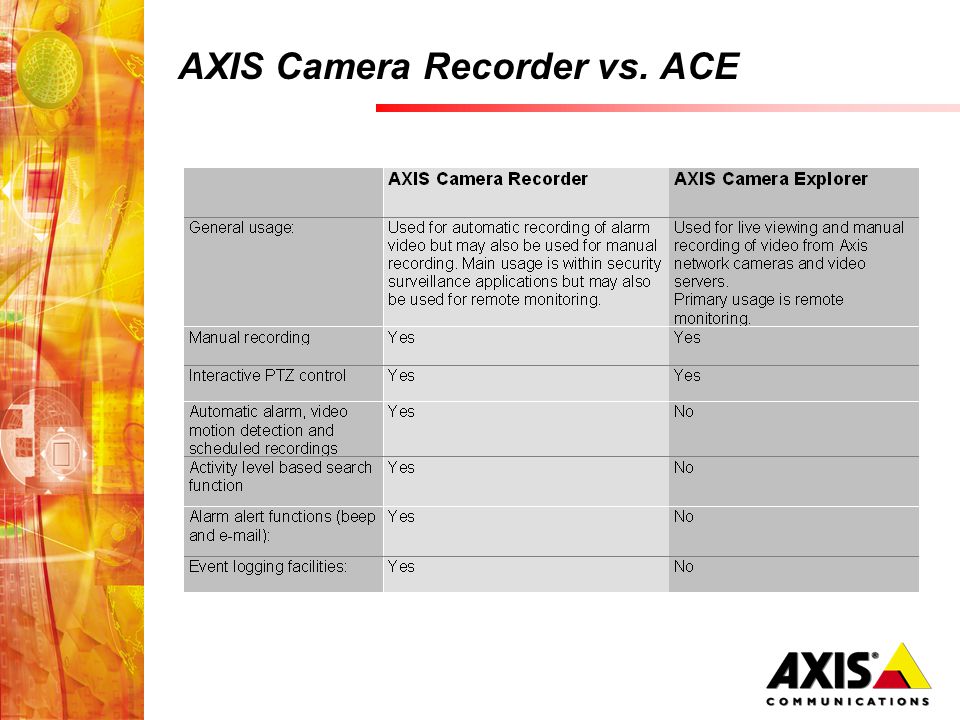 AXIS Camera Recorder vs. ACE

| | AXIS Camera Recorder | AXIS Camera Explorer |
|---|---|---|
| General usage: | Used for automatic recording of alarm video but may also be used for manual recording. Main usage is within security surveillance applications but may also be used for remote monitoring. | Used for live viewing and manual recording of video from Axis network cameras and video servers. Primary usage is remote monitoring. |
| Manual recording | Yes | Yes |
| Interactive PTZ control | Yes | Yes |
| Automatic alarm, video motion detection and scheduled recordings | Yes | No |
| Activity level based search function | Yes | No |
| Alarm alert functions (beep and e-mail): | Yes | No |
| Event logging facilities: | Yes | No |

AXIS®
COMMUNICATIONS